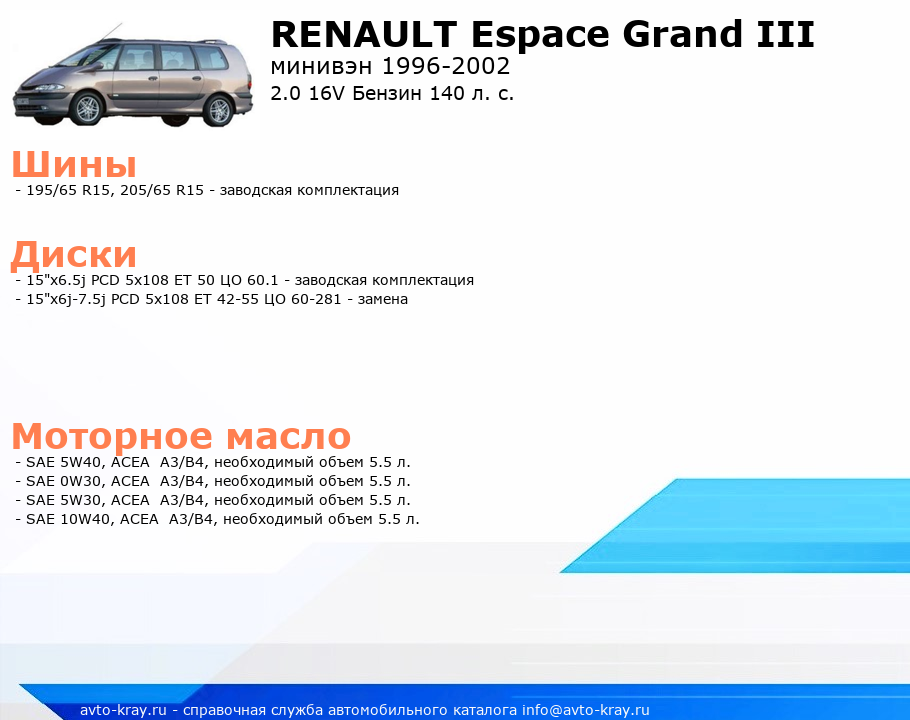 RENAULT Espace Grand III
минивэн 1996-2002
2.0 16V Бензин 140 л. с.

Шины
- 195/65 R15, 205/65 R15 - заводская комплектация

Диски
- 15"x6.5j PCD 5x108 ET 50 ЦО 60.1 - заводская комплектация
- 15"x6j-7.5j PCD 5x108 ET 42-55 ЦО 60-281 - замена

Моторное масло
- SAE 5W40, ACEA A3/B4, необходимый объем 5.5 л.
- SAE 0W30, ACEA A3/B4, необходимый объем 5.5 л.
- SAE 5W30, ACEA A3/B4, необходимый объем 5.5 л.
- SAE 10W40, ACEA A3/B4, необходимый объем 5.5 л.

avto-kray.ru - справочная служба автомобильного каталога info@avto-kray.ru